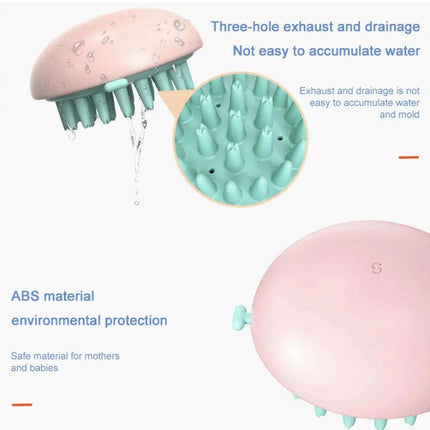 Three-hole exhaust and drainage
Not easy to accumulate water

Exhaust and drainage is not easy to accumulate water and mold

S

ABS material
environmental protection

Safe material for mothers and babies